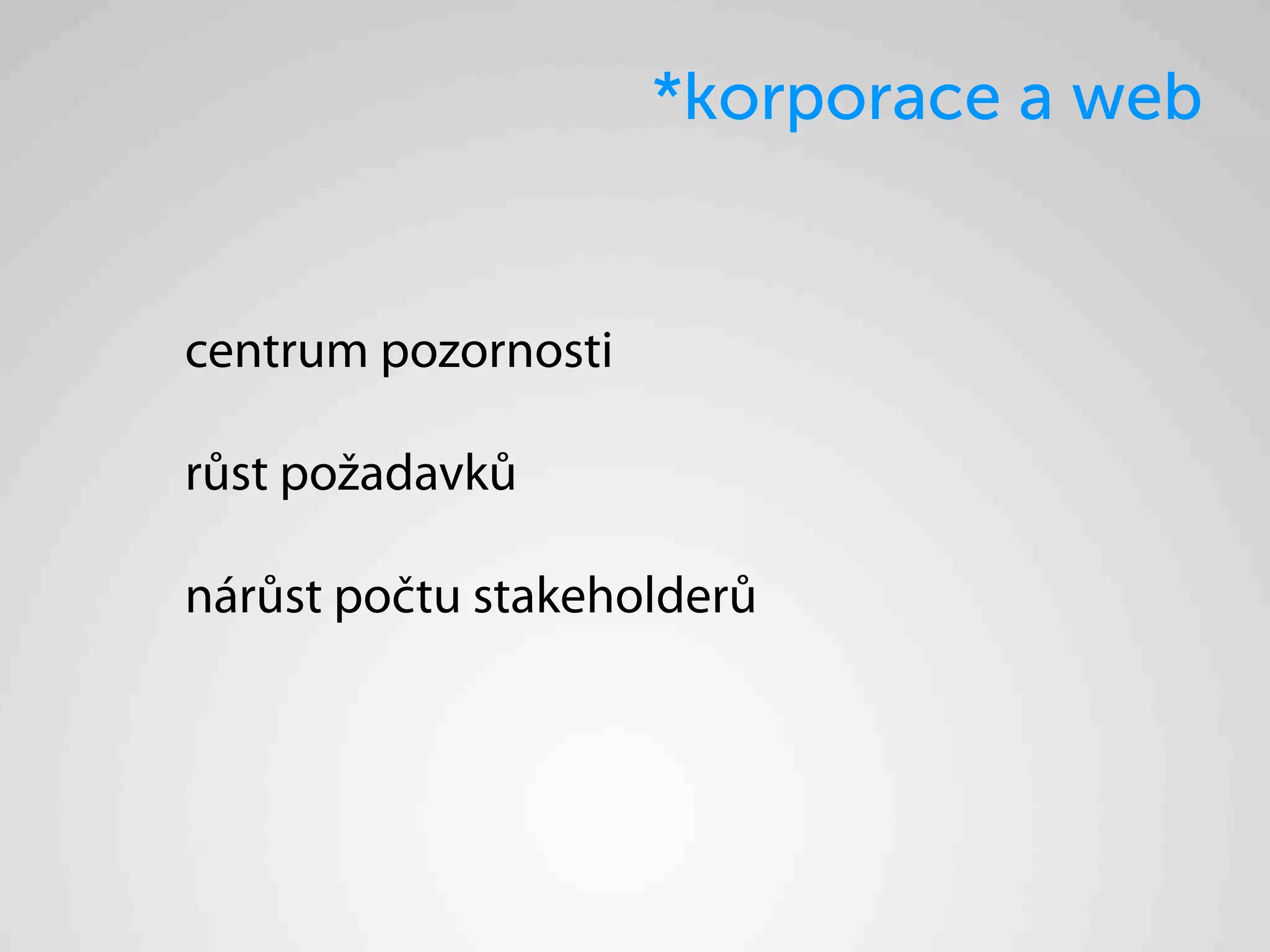 *korporace a web

centrum pozornosti

růst požadavků

nárůst počtu stakeholderů